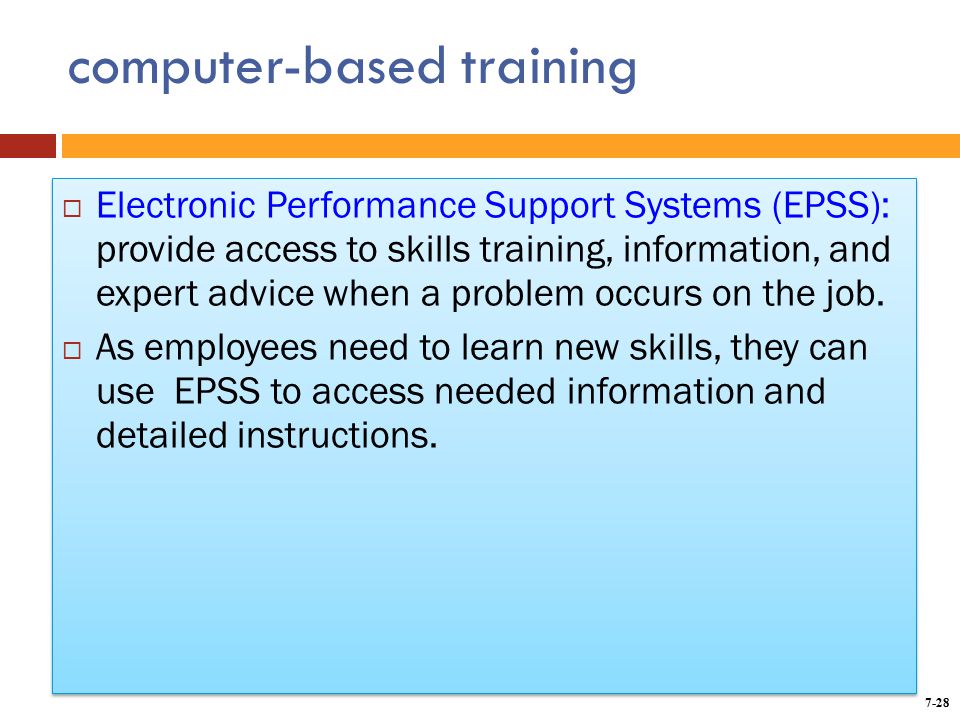 computer-based training

□ Electronic Performance Support Systems (EPSS): provide access to skills training, information, and expert advice when a problem occurs on the job.

□ As employees need to learn new skills, they can use EPSS to access needed information and detailed instructions.

7-28